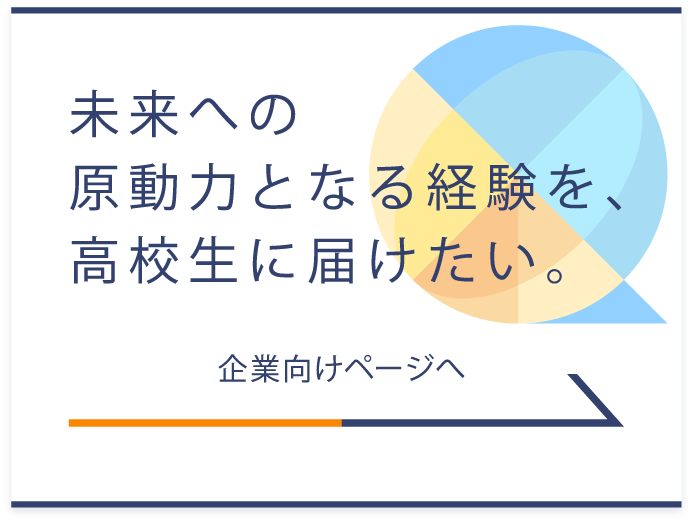 未来への
原動力となる経験を、
高校生に届けたい。

企業向けページへ